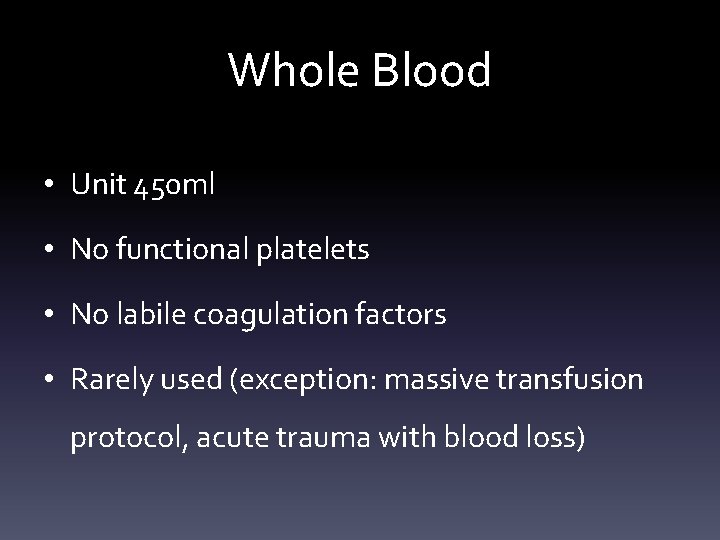 Whole Blood

• Unit 450ml

• No functional platelets

• No labile coagulation factors

• Rarely used (exception: massive transfusion protocol, acute trauma with blood loss)